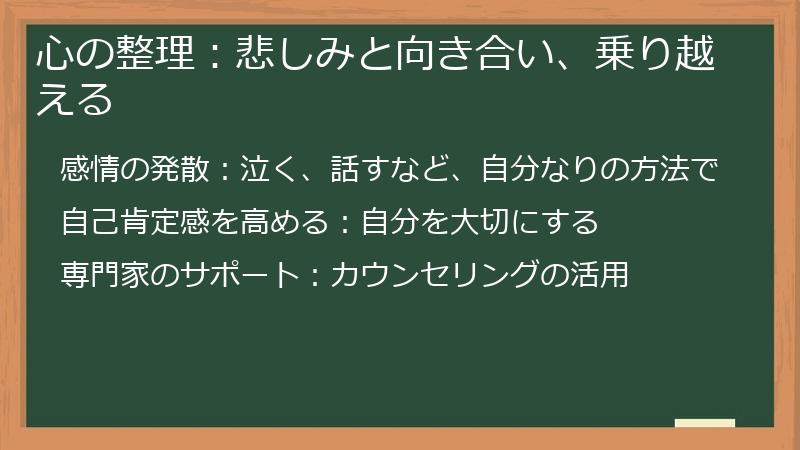 心の整理：悲しみと向き合い、乗り越える

感情の発散：泣く、話すなど、自分なりの方法で

自己肯定感を高める：自分を大切にする

専門家のサポート：カウンセリングの活用